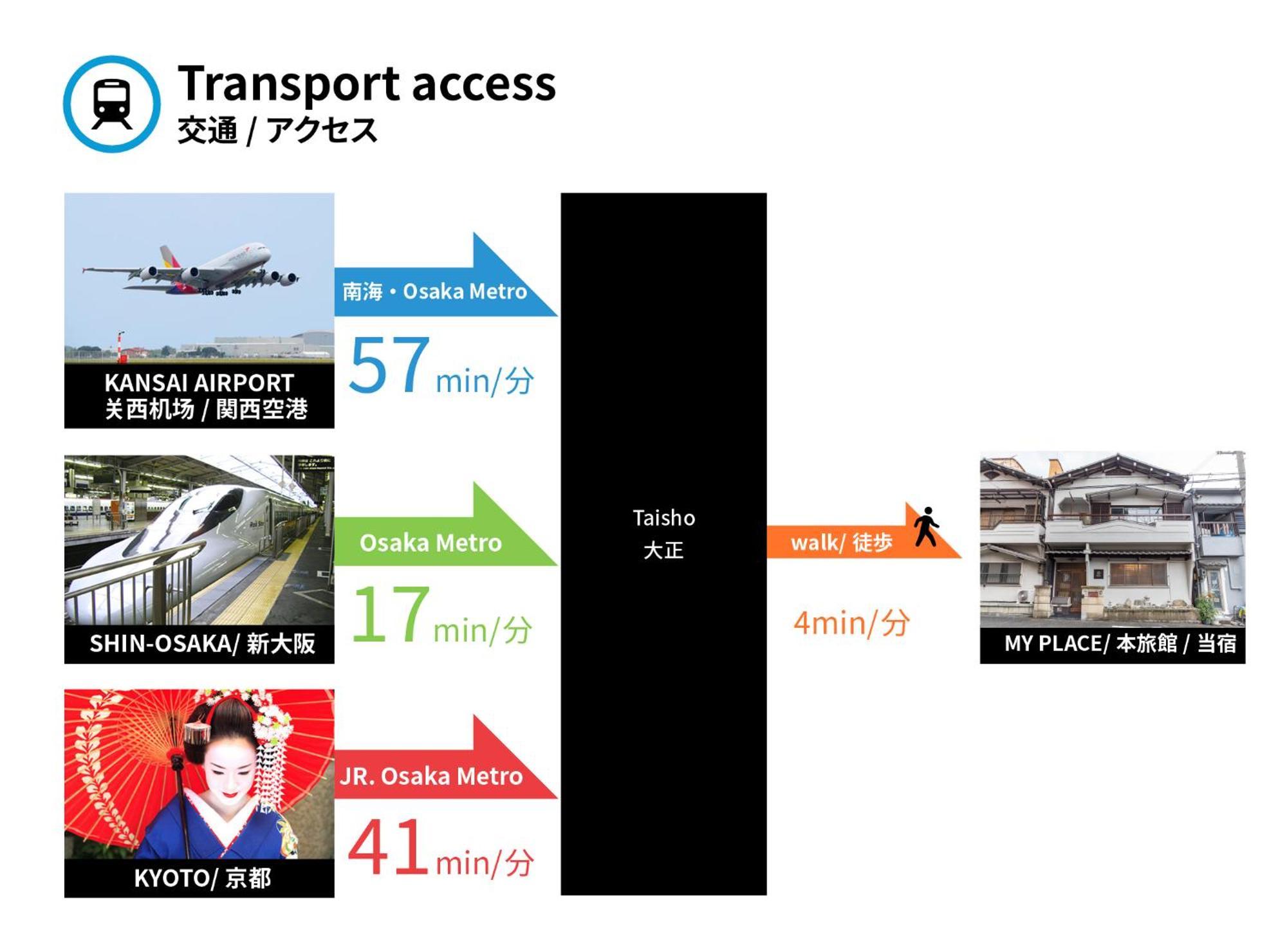 Transport access
交通 / アクセス

KANSAI AIRPORT
关西机场 / 関西空港

南海・Osaka Metro
57 min/分

SHIN-OSAKA/ 新大阪

Osaka Metro
17 min/分

KYOTO/ 京都

JR. Osaka Metro
41 min/分

Taisho
大正

walk/ 徒歩
4min/分

MY PLACE/ 本旅館 / 当宿